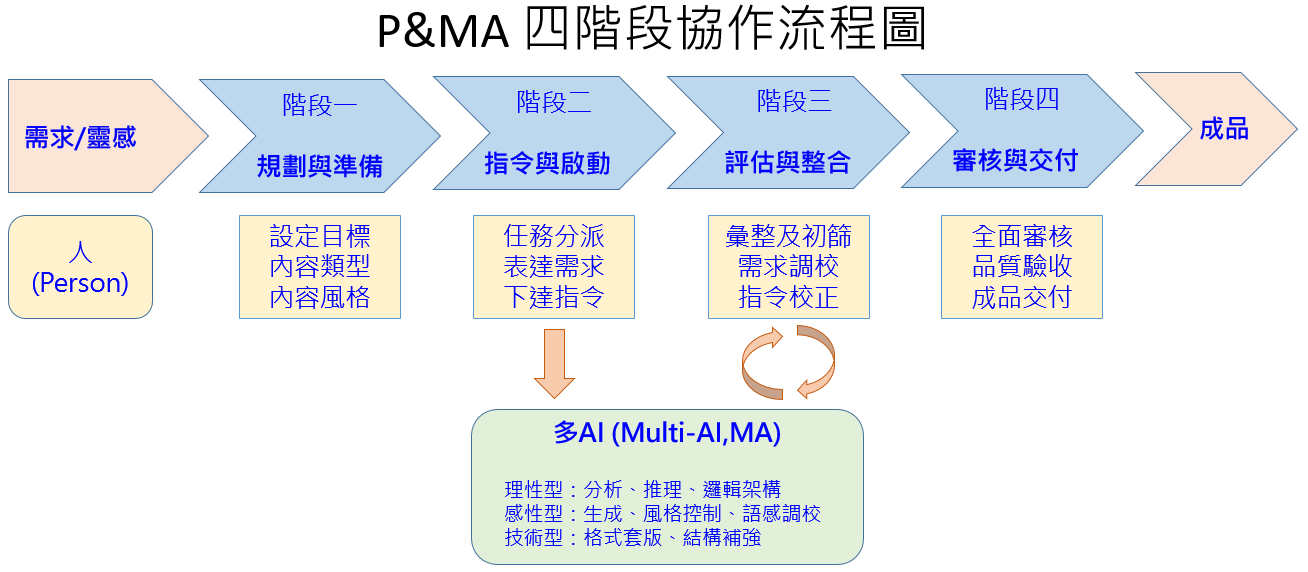 P&MA 四階段協作流程圖

需求/靈感

階段一
規劃與準備

階段二
指令與啟動

階段三
評估與整合

階段四
審核與交付

成品

人
(Person)

設定目標
內容類型
內容風格

任務分派
表達需求
下達指令

彙整及初篩
需求調校
指令校正

全面審核
品質驗收
成品交付

多AI (Multi-AI,MA)

理性型：分析、推理、邏輯架構
感性型：生成、風格控制、語感調校
技術型：格式套版、結構補強